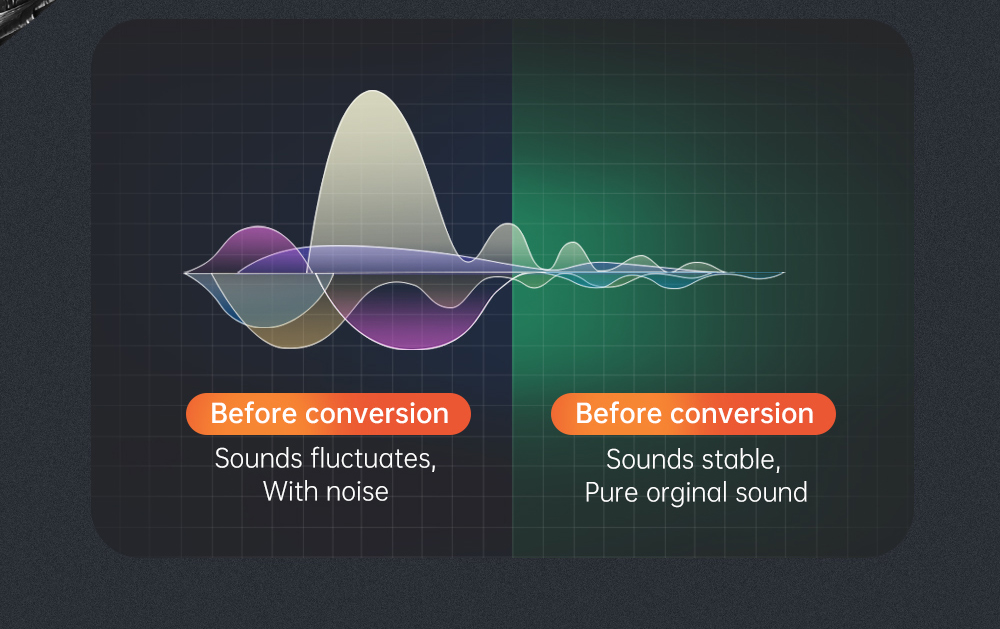 Before conversion

Sounds fluctuates,
With noise

Before conversion

Sounds stable,
Pure orginal sound